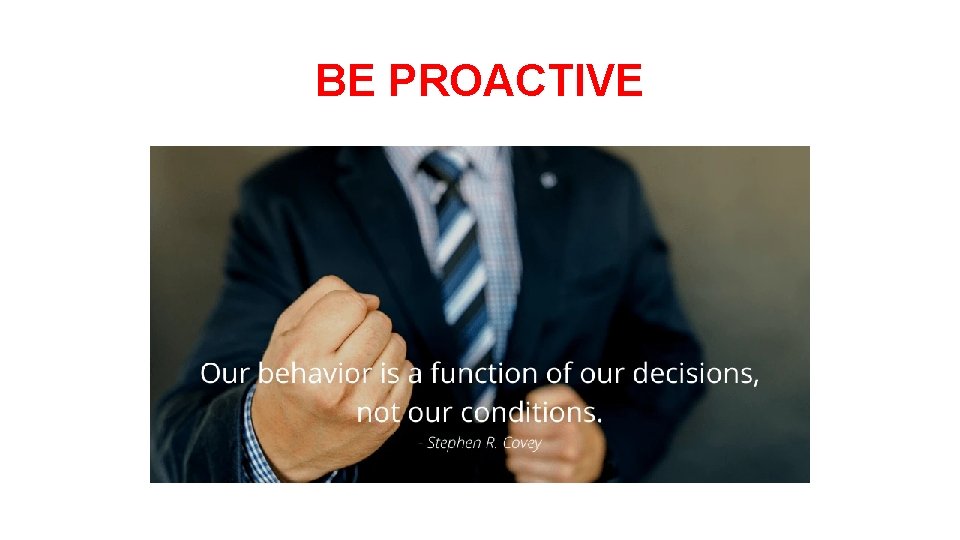 BE PROACTIVE

Our behavior is a function of our decisions, not our conditions.
- Stephen R. Covey